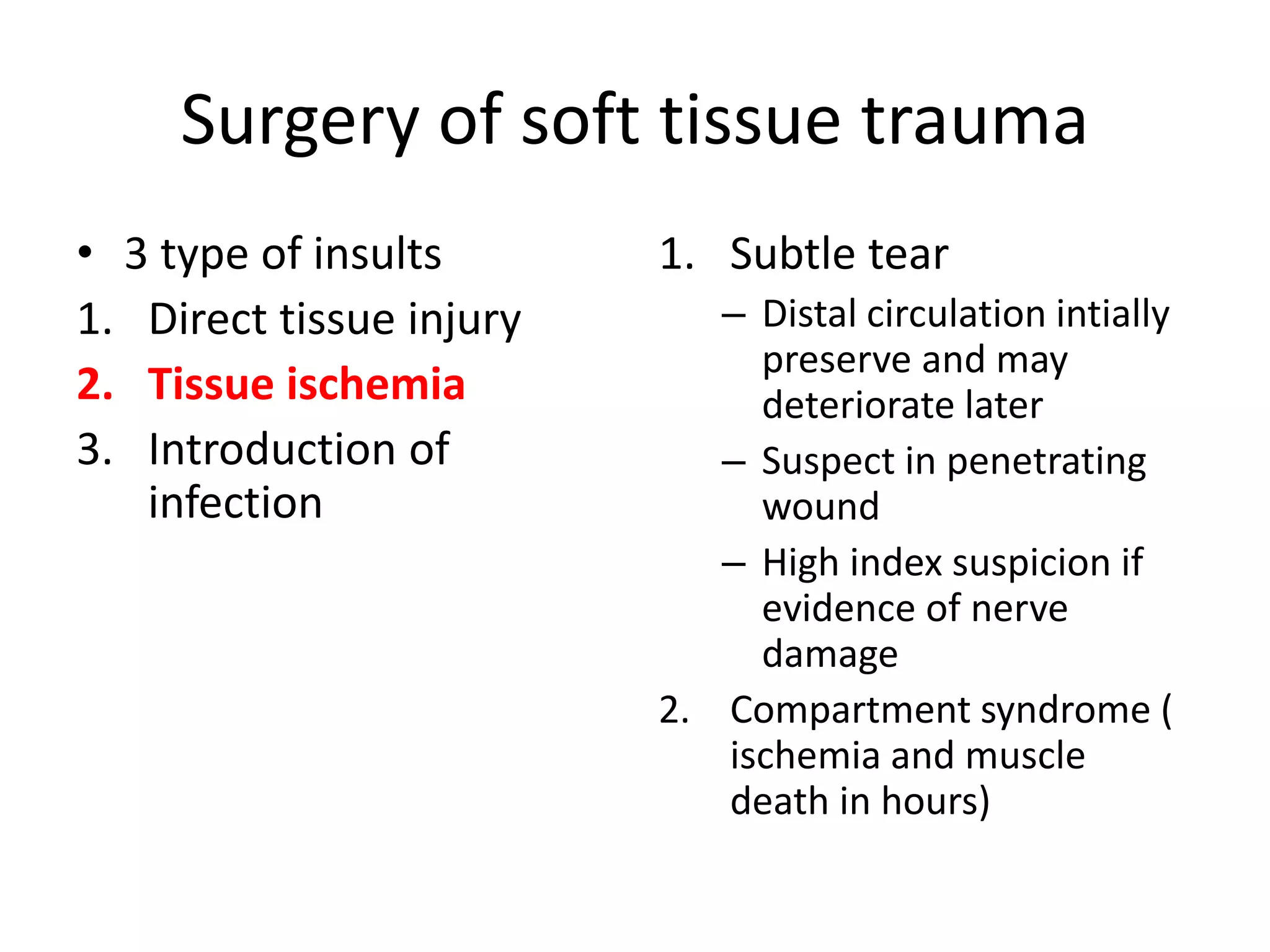 Surgery of soft tissue trauma

• 3 type of insults
1. Direct tissue injury
2. Tissue ischemia
3. Introduction of infection

1. Subtle tear
– Distal circulation intially preserve and may deteriorate later
– Suspect in penetrating wound
– High index suspicion if evidence of nerve damage
2. Compartment syndrome ( ischemia and muscle death in hours)